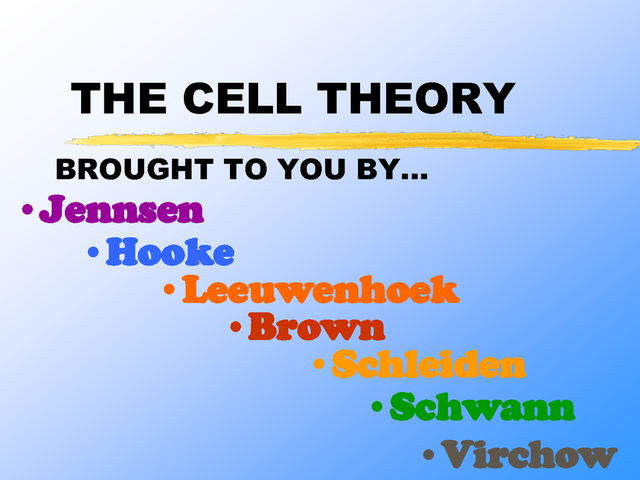 THE CELL THEORY

BROUGHT TO YOU BY…

• Jennsen
• Hooke
• Leeuwenhoek
• Brown
• Schleiden
• Schwann
• Virchow